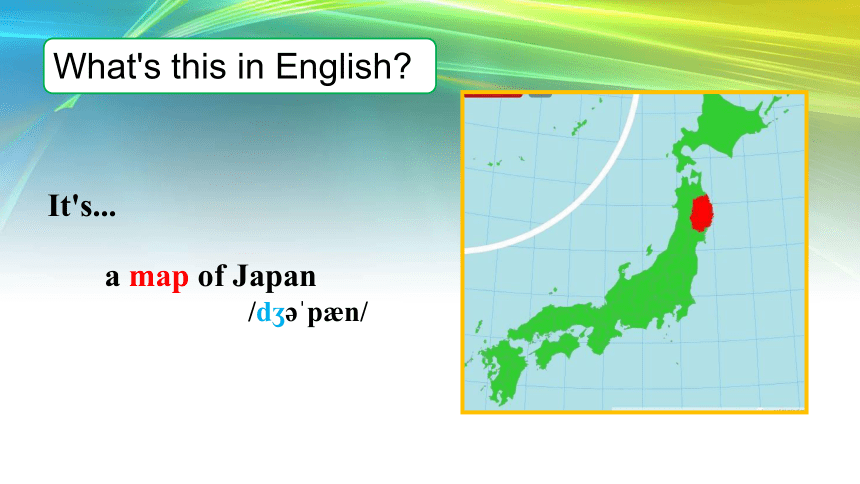 What's this in English?

It's...

a map of Japan
/dʒəˈpæn/